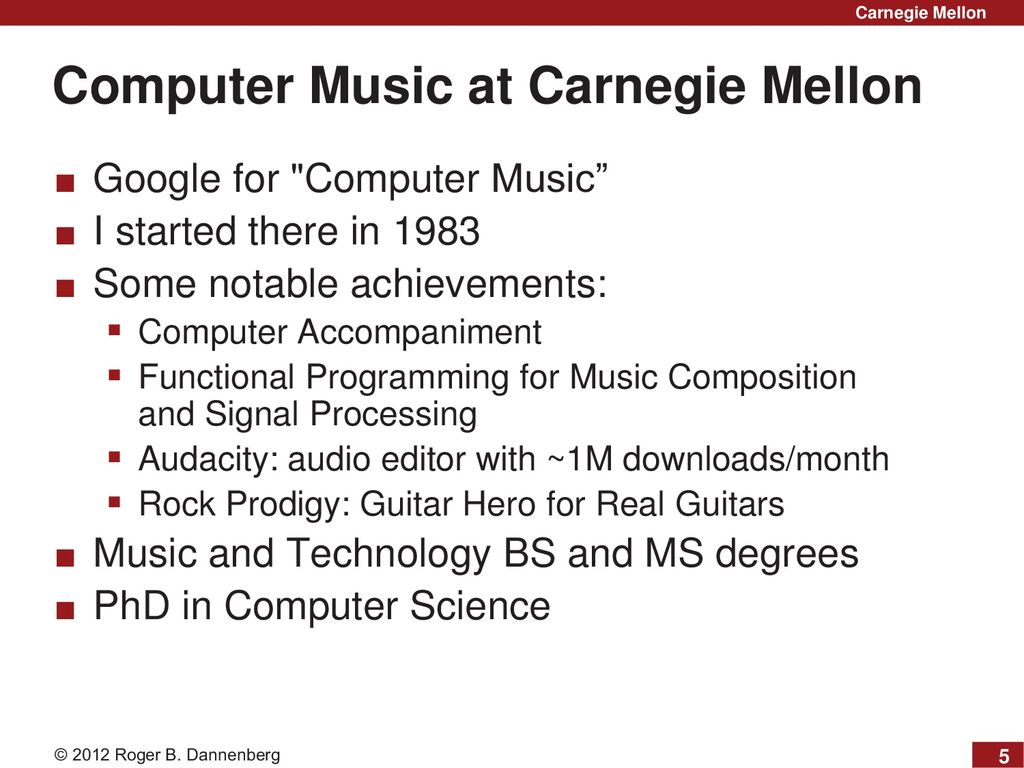 Carnegie Mellon

Computer Music at Carnegie Mellon

■ Google for "Computer Music”
■ I started there in 1983
■ Some notable achievements:
  ▪ Computer Accompaniment
  ▪ Functional Programming for Music Composition and Signal Processing
  ▪ Audacity: audio editor with ~1M downloads/month
  ▪ Rock Prodigy: Guitar Hero for Real Guitars
■ Music and Technology BS and MS degrees
■ PhD in Computer Science

© 2012 Roger B. Dannenberg

5